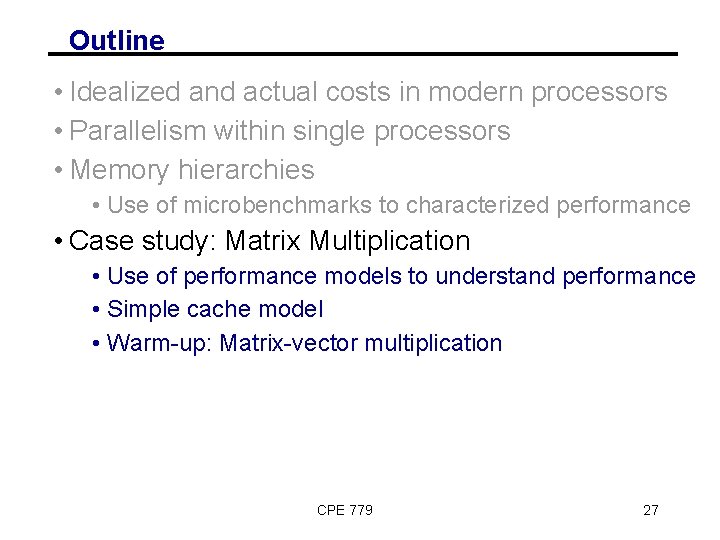 Outline

• Idealized and actual costs in modern processors
• Parallelism within single processors
• Memory hierarchies
  • Use of microbenchmarks to characterized performance
• Case study: Matrix Multiplication
  • Use of performance models to understand performance
  • Simple cache model
  • Warm-up: Matrix-vector multiplication

CPE 779

27